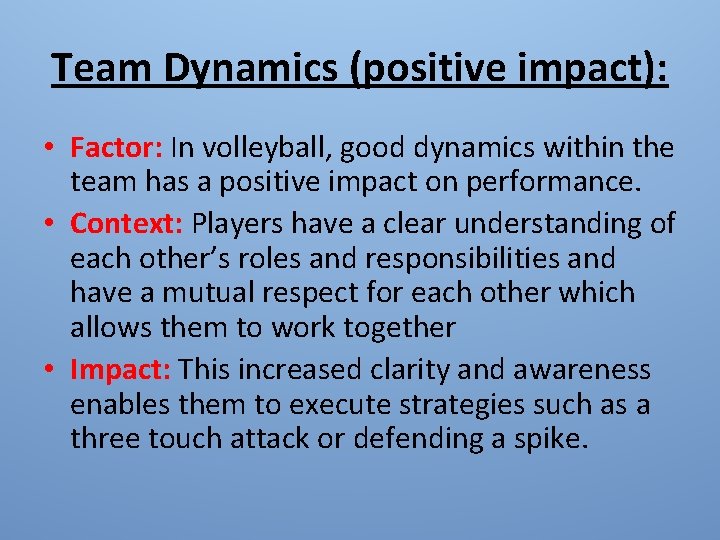 Team Dynamics (positive impact):

• Factor: In volleyball, good dynamics within the team has a positive impact on performance.
• Context: Players have a clear understanding of each other's roles and responsibilities and have a mutual respect for each other which allows them to work together
• Impact: This increased clarity and awareness enables them to execute strategies such as a three touch attack or defending a spike.